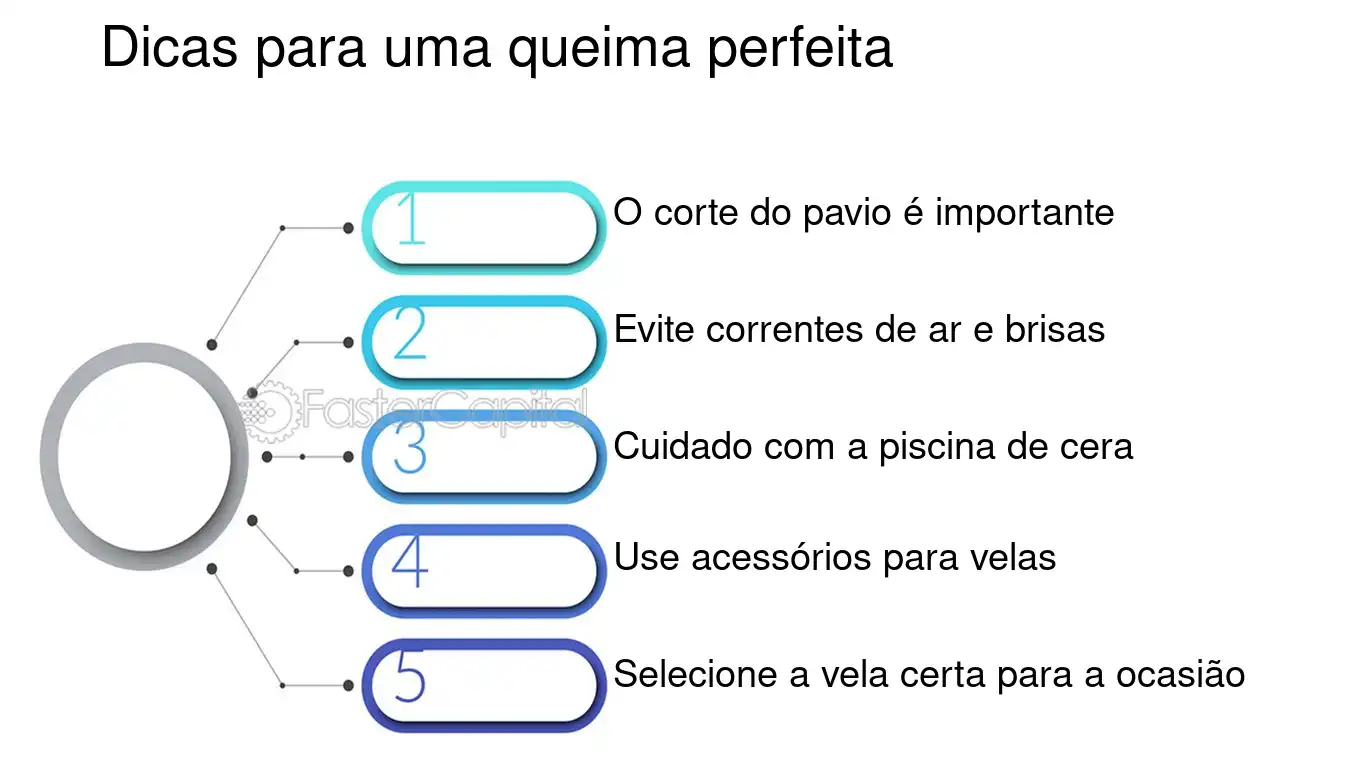 Dicas para uma queima perfeita

1
O corte do pavio é importante

2
Evite correntes de ar e brisas

3
Cuidado com a piscina de cera

4
Use acessórios para velas

5
Selecione a vela certa para a ocasião

FasterCapital